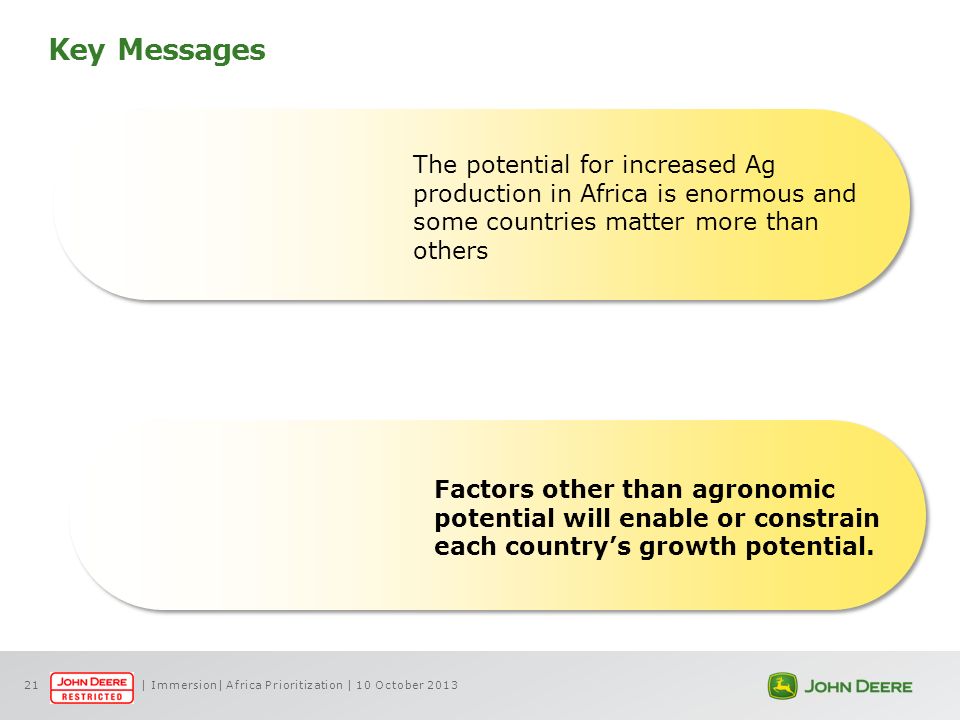 Key Messages

The potential for increased Ag production in Africa is enormous and some countries matter more than others

Factors other than agronomic potential will enable or constrain each country's growth potential.

21 JOHN DEERE RESTRICTED | Immersion| Africa Prioritization | 10 October 2013

JOHN DEERE